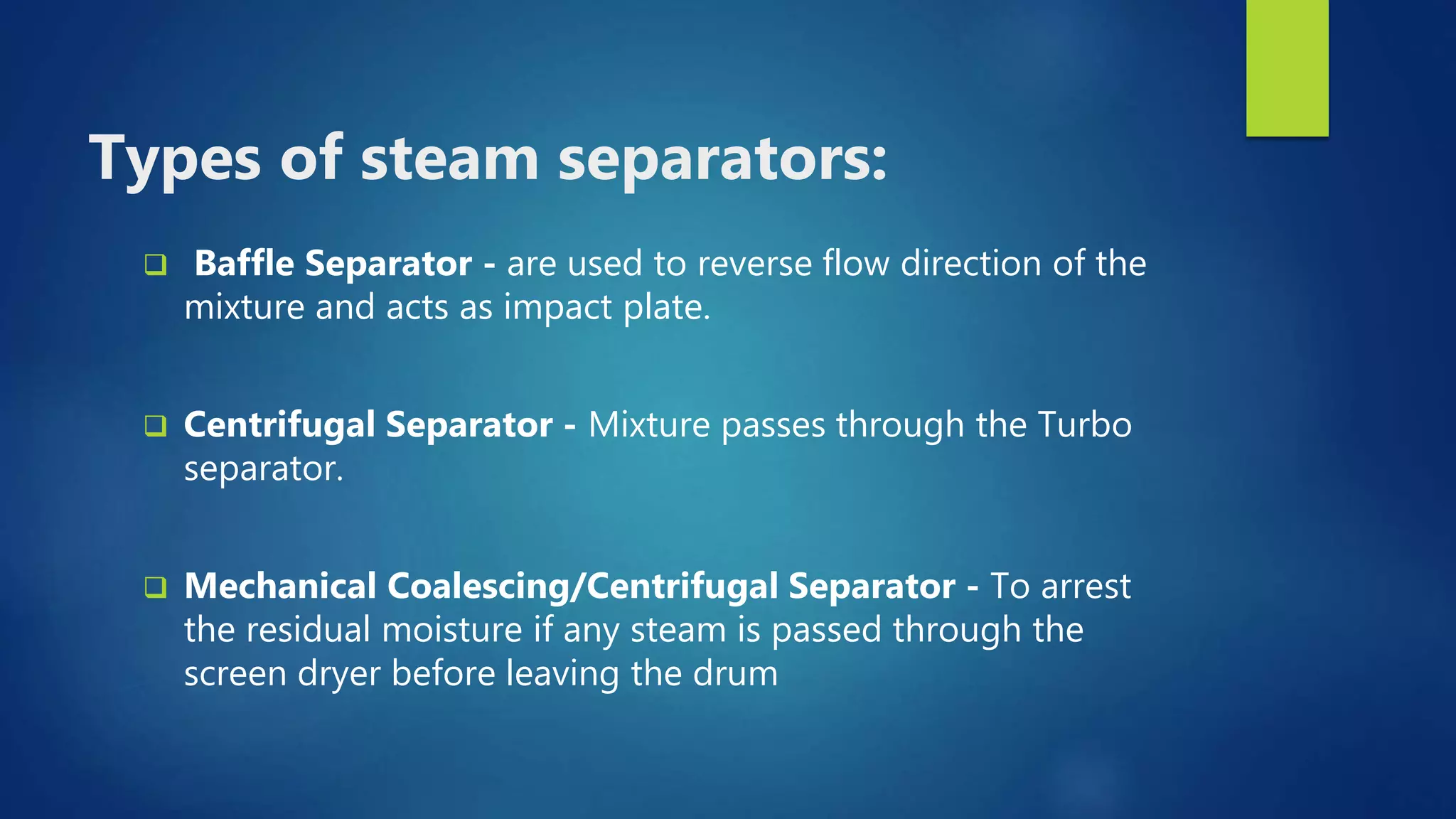 Types of steam separators:

❑ Baffle Separator - are used to reverse flow direction of the mixture and acts as impact plate.

❑ Centrifugal Separator - Mixture passes through the Turbo separator.

❑ Mechanical Coalescing/Centrifugal Separator - To arrest the residual moisture if any steam is passed through the screen dryer before leaving the drum